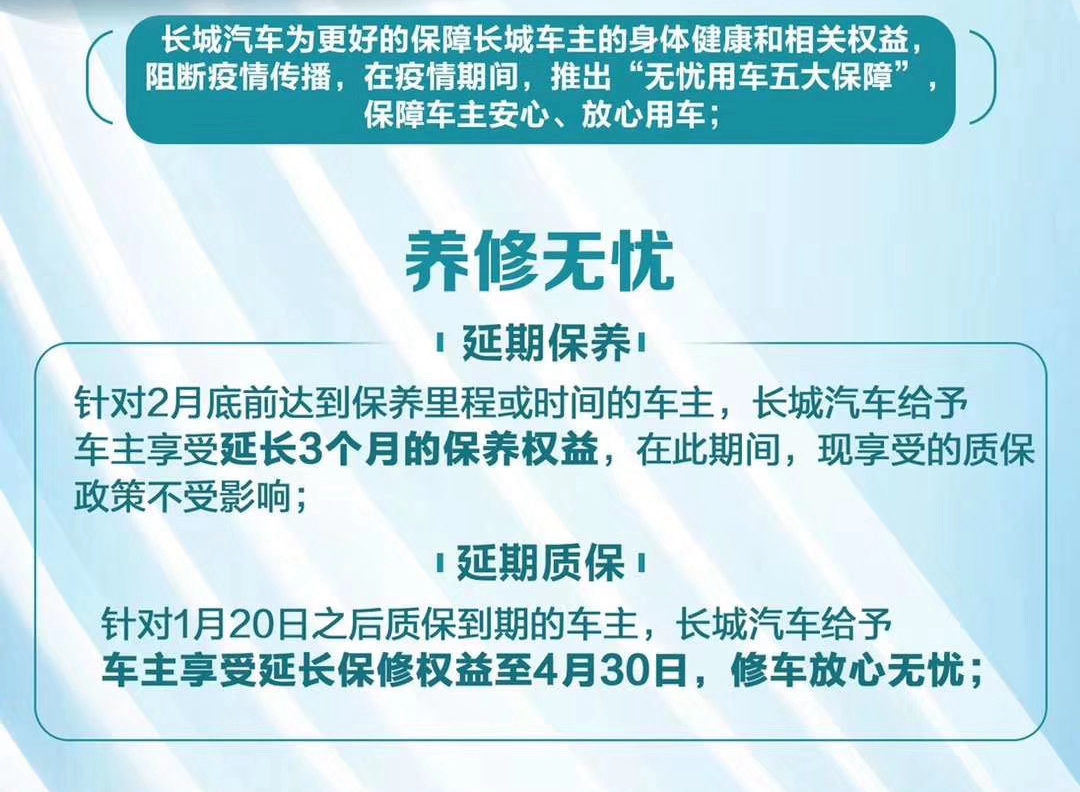 长城汽车为更好的保障长城车主的身体健康和相关权益，阻断疫情传播，在疫情期间，推出“无忧用车五大保障”，保障车主安心、放心用车；

养修无忧

延期保养

针对2月底前达到保养里程或时间的车主，长城汽车给予车主享受延长3个月的保养权益，在此期间，现享受的质保政策不受影响；

延期质保

针对1月20日之后质保到期的车主，长城汽车给予车主享受延长保修权益至4月30日，修车放心无忧；